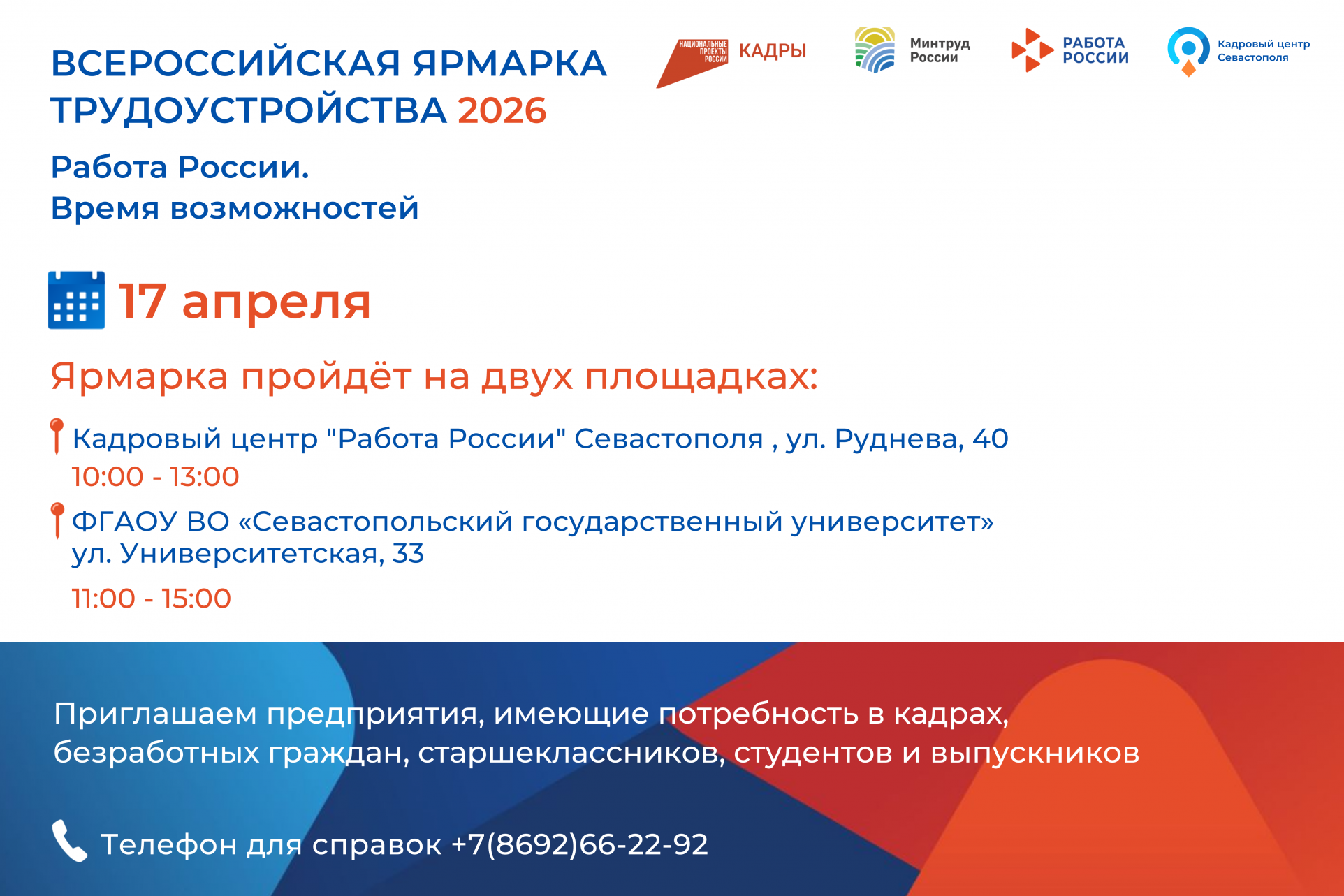 ВСЕРОССИЙСКАЯ ЯРМАРКА ТРУДОУСТРОЙСТВА 2026

НАЦИОНАЛЬНЫЕ ПРОЕКТЫ РОССИИ КАДРЫ

Минтруд России

РАБОТА РОССИИ

Кадровый центр Севастополя

Работа России.
Время возможностей

17 апреля

Ярмарка пройдёт на двух площадках:

Кадровый центр "Работа России" Севастополя , ул. Руднева, 40
10:00 - 13:00

ФГАОУ ВО «Севастопольский государственный университет» ул. Университетская, 33
11:00 - 15:00

Приглашаем предприятия, имеющие потребность в кадрах, безработных граждан, старшеклассников, студентов и выпускников

Телефон для справок +7(8692)66-22-92